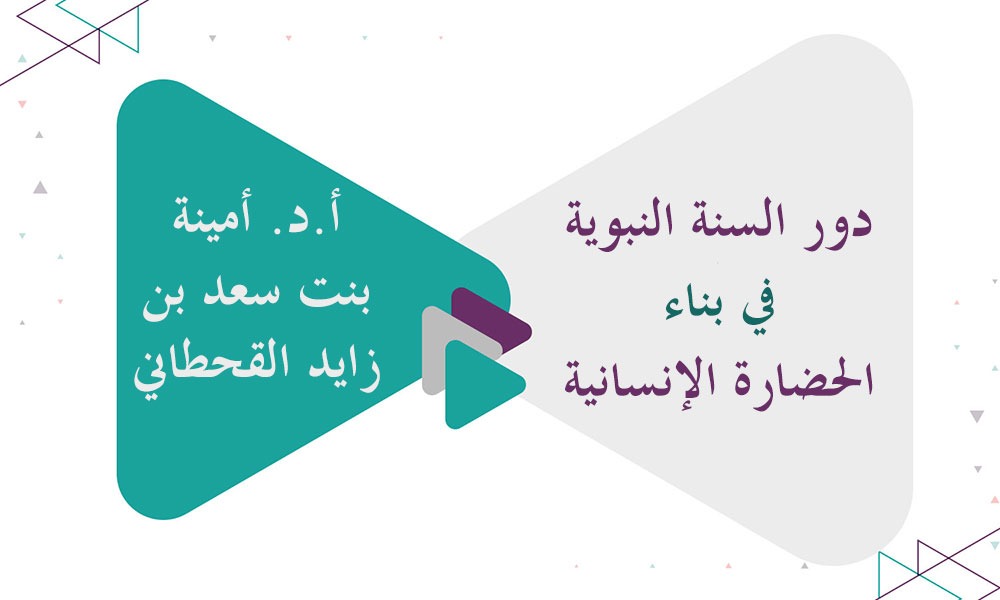 دور السنة النبوية
في بناء
الحضارة الإنسانية

أ.د. أمينة
بنت سعد بن
زايد القحطاني